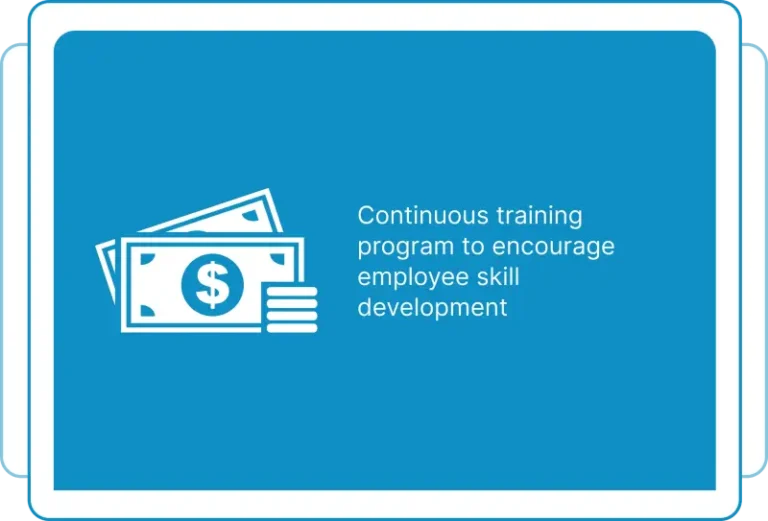 $
Continuous training program to encourage employee skill development